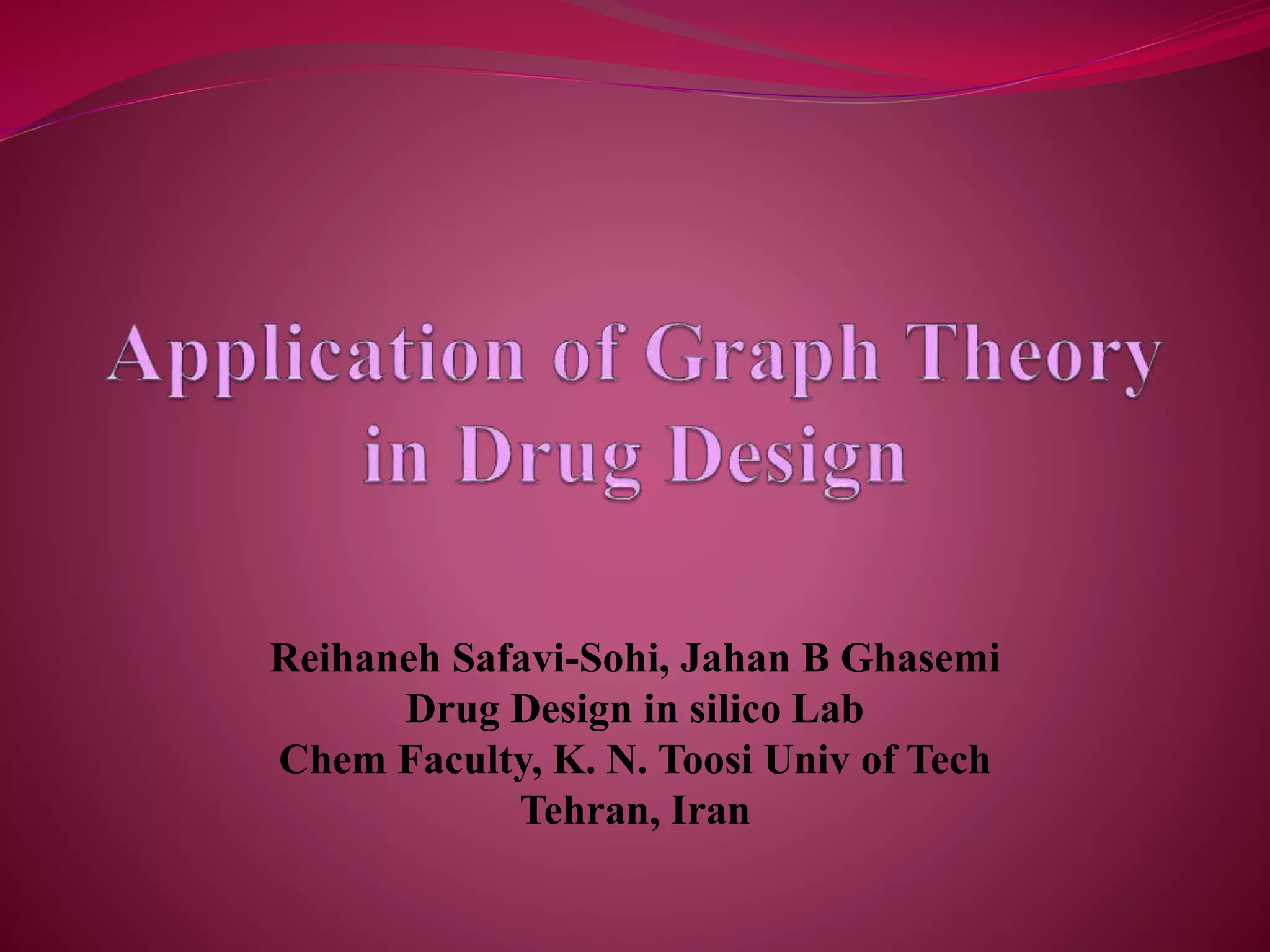 Application of Graph Theory in Drug Design

Reihaneh Safavi-Sohi, Jahan B Ghasemi
Drug Design in silico Lab
Chem Faculty, K. N. Toosi Univ of Tech
Tehran, Iran